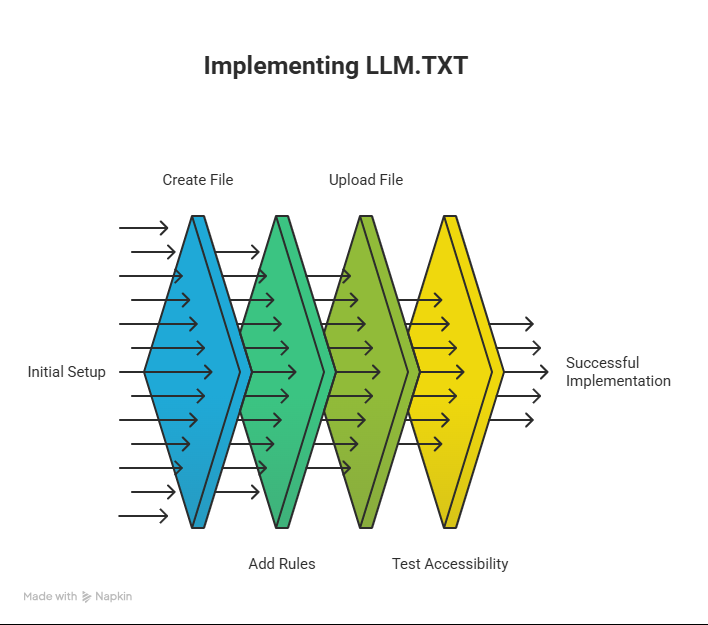 Implementing LLM.TXT

Create File

Upload File

Initial Setup

Successful Implementation

Add Rules

Test Accessibility

Made with Napkin